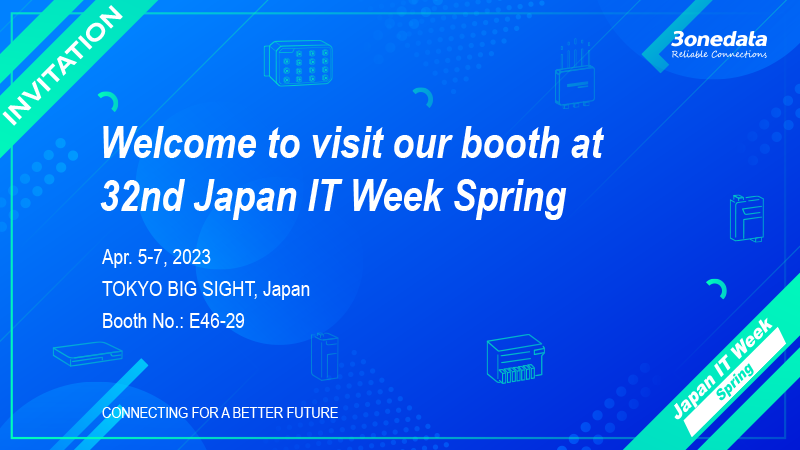 INVITATION

3onedata
Reliable Connections

Welcome to visit our booth at 32nd Japan IT Week Spring

Apr. 5-7, 2023
TOKYO BIG SIGHT, Japan
Booth No.: E46-29

CONNECTING FOR A BETTER FUTURE

Japan IT Week
Spring